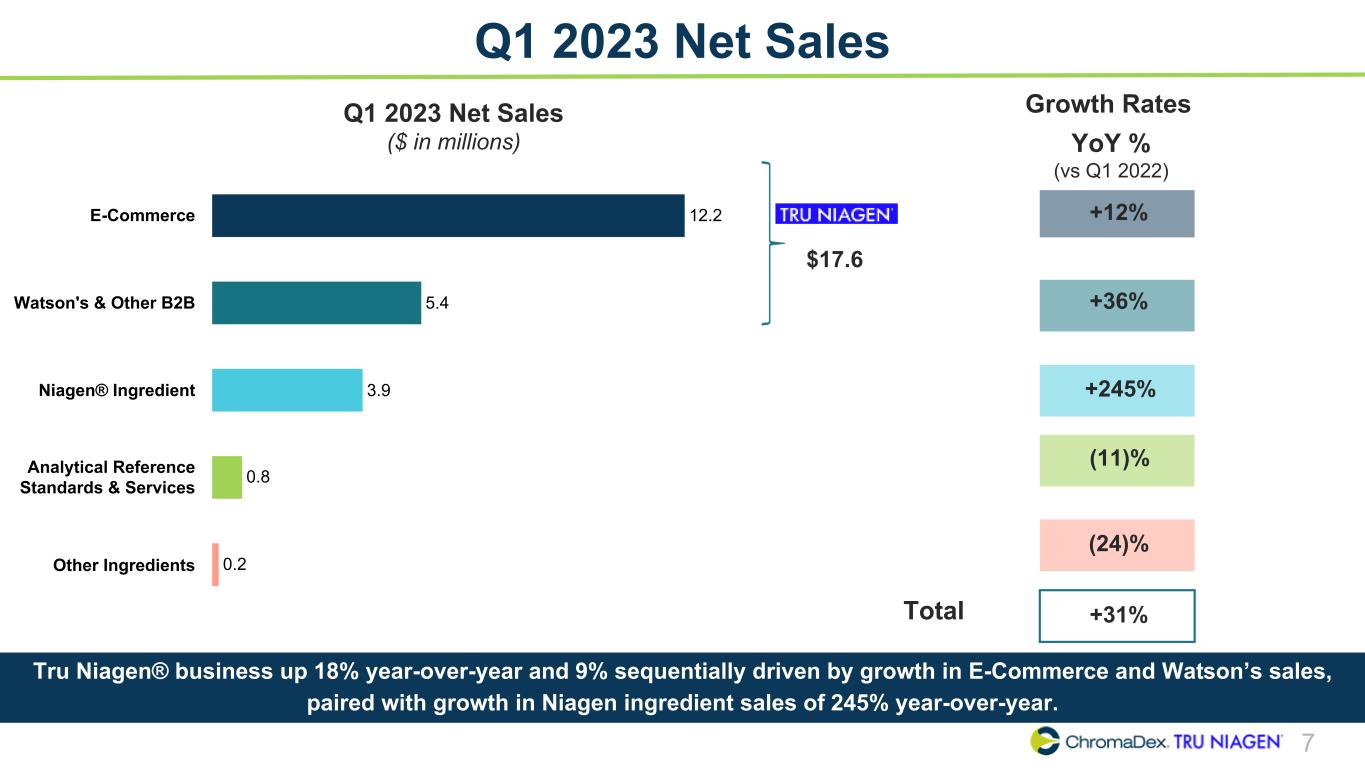 Q1 2023 Net Sales

Q1 2023 Net Sales
($ in millions)

E-Commerce 12.2
Watson's & Other B2B 5.4
Niagen® Ingredient 3.9
Analytical Reference Standards & Services 0.8
Other Ingredients 0.2

TRU NIAGEN
$17.6

Growth Rates
YoY %
(vs Q1 2022)

+12%
+36%
+245%
(11)%
(24)%
Total +31%

Tru Niagen® business up 18% year-over-year and 9% sequentially driven by growth in E-Commerce and Watson's sales, paired with growth in Niagen ingredient sales of 245% year-over-year.

ChromaDex. TRU NIAGEN 7